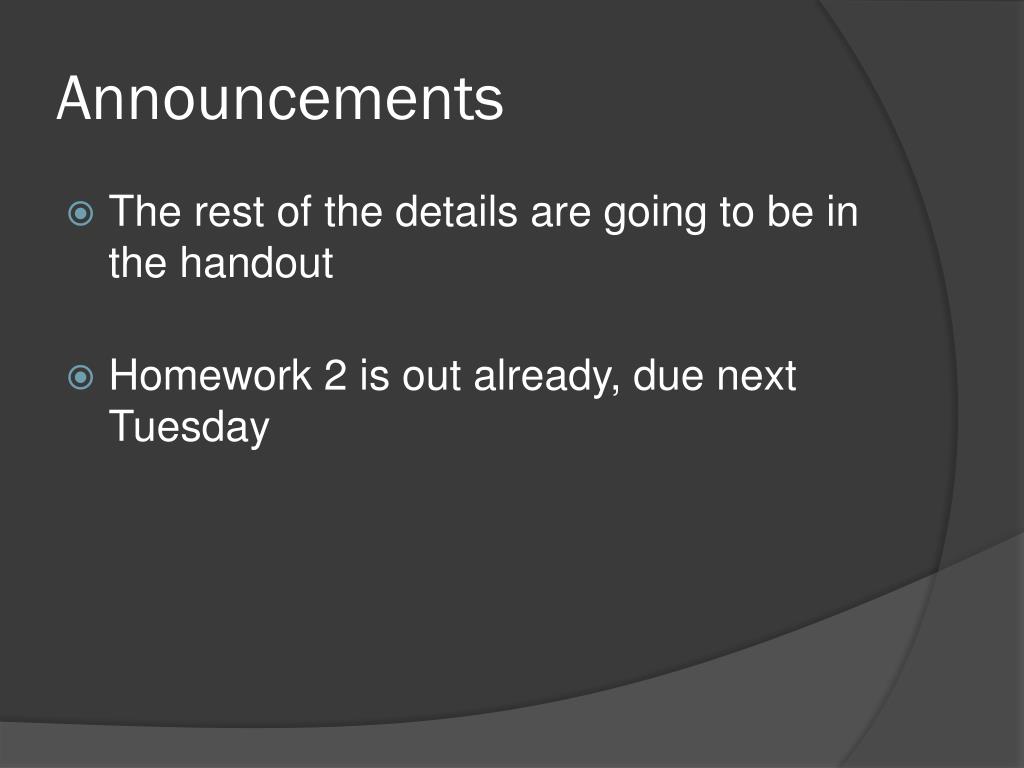 Announcements

The rest of the details are going to be in the handout

Homework 2 is out already, due next Tuesday